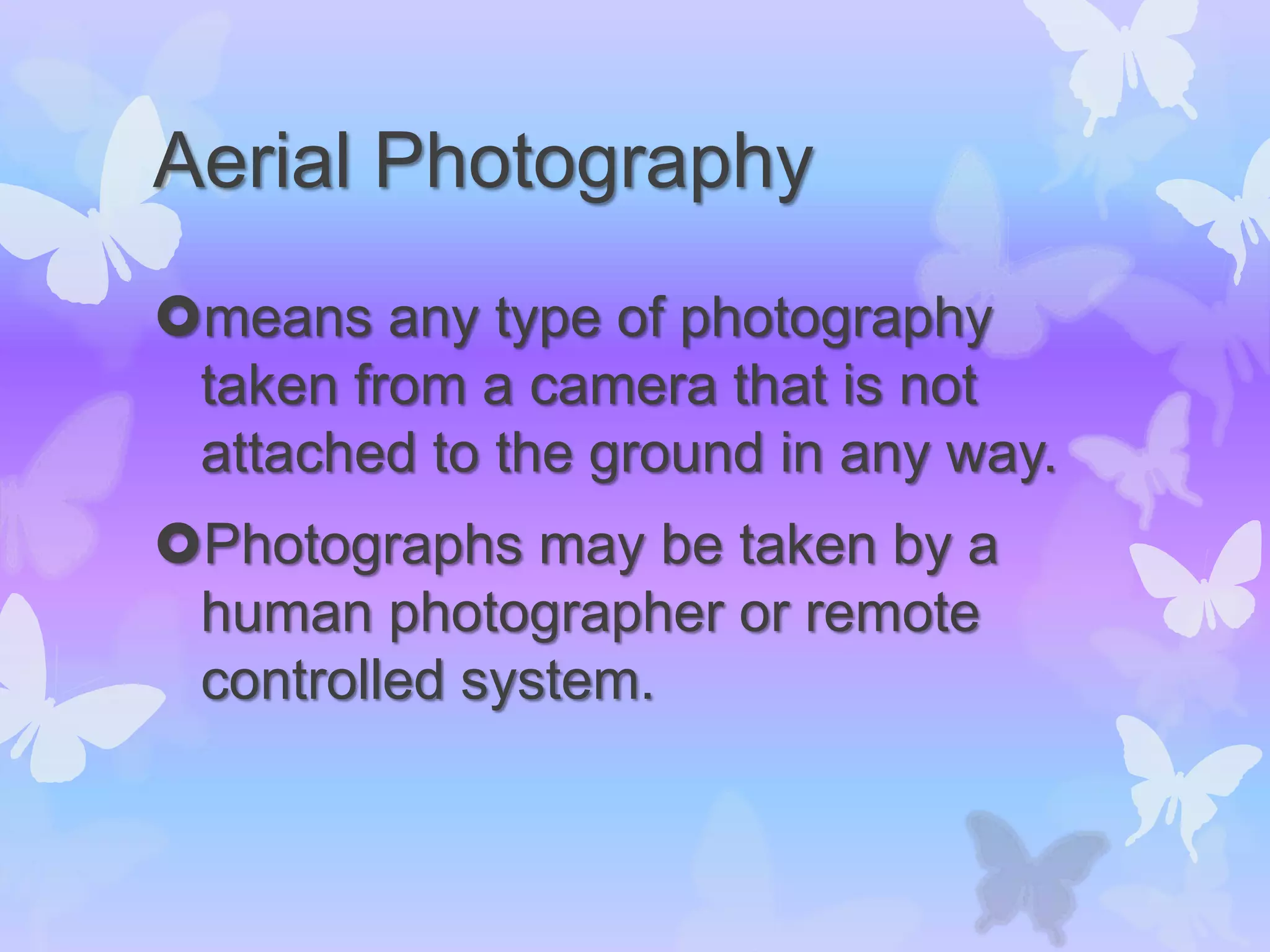 Aerial Photography

means any type of photography taken from a camera that is not attached to the ground in any way.

Photographs may be taken by a human photographer or remote controlled system.